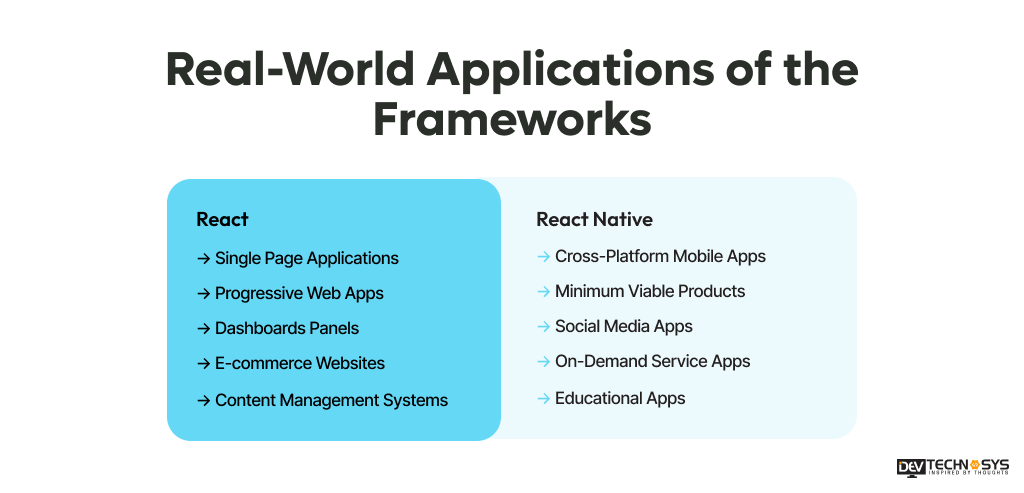 Real-World Applications of the Frameworks

React

→ Single Page Applications

→ Progressive Web Apps

→ Dashboards Panels

→ E-commerce Websites

→ Content Management Systems

React Native

→ Cross-Platform Mobile Apps

→ Minimum Viable Products

→ Social Media Apps

→ On-Demand Service Apps

→ Educational Apps

DEV TECHNOSYS
INSPIRED BY THOUGHTS